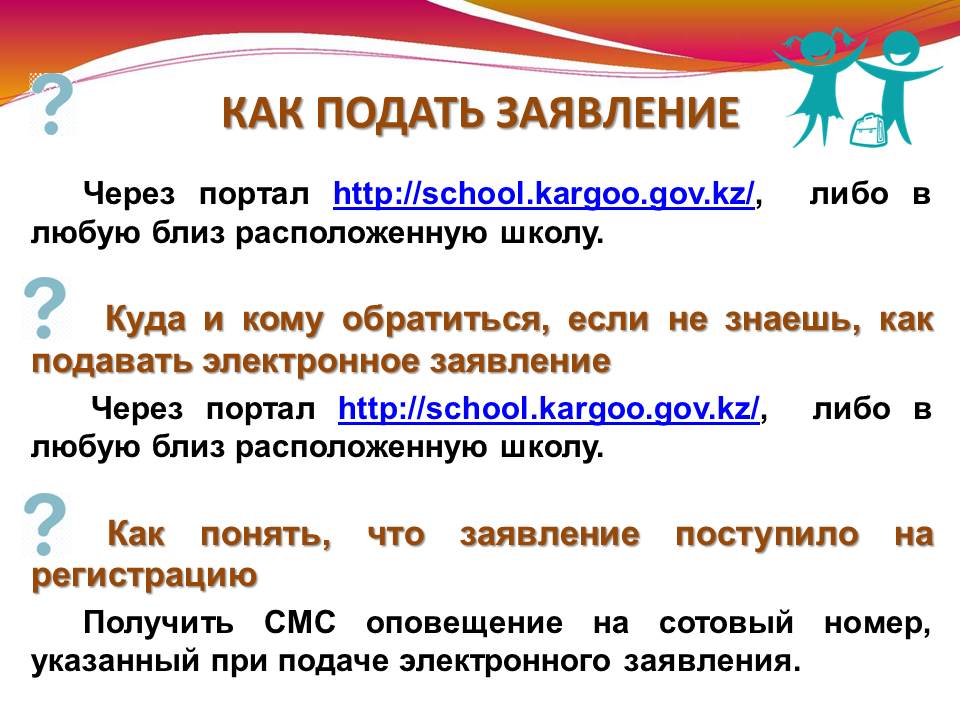 ?

КАК ПОДАТЬ ЗАЯВЛЕНИЕ

Через портал http://school.kargoo.gov.kz/, либо в любую близ расположенную школу.

? Куда и кому обратиться, если не знаешь, как подавать электронное заявление

Через портал http://school.kargoo.gov.kz/, либо в любую близ расположенную школу.

? Как понять, что заявление поступило на регистрацию

Получить СМС оповещение на сотовый номер, указанный при подаче электронного заявления.